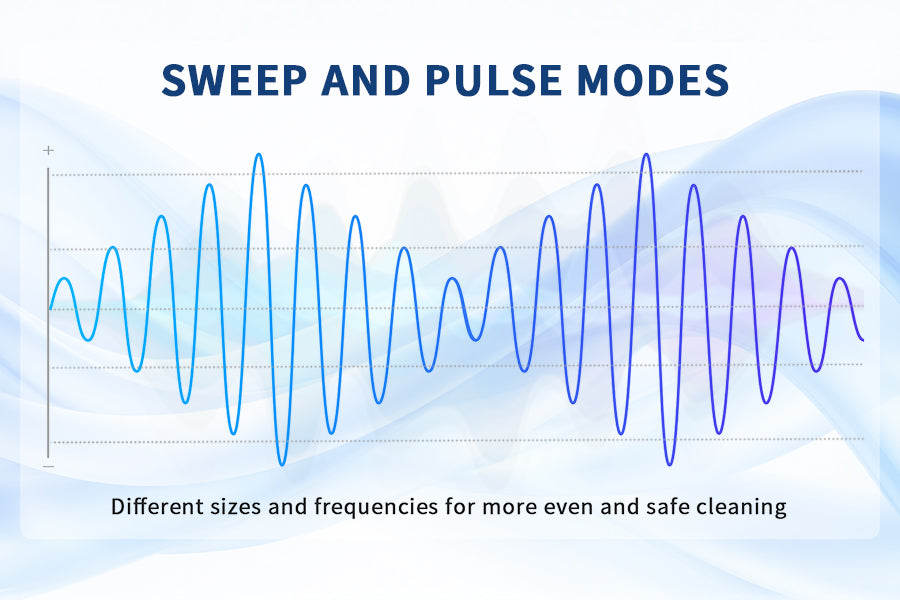 SWEEP AND PULSE MODES

+

−

Different sizes and frequencies for more even and safe cleaning